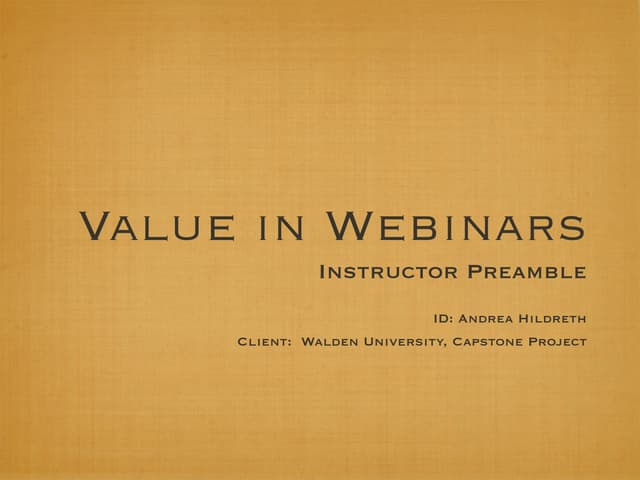 Value in Webinars

Instructor Preamble

ID: Andrea Hildreth

Client: Walden University, Capstone Project